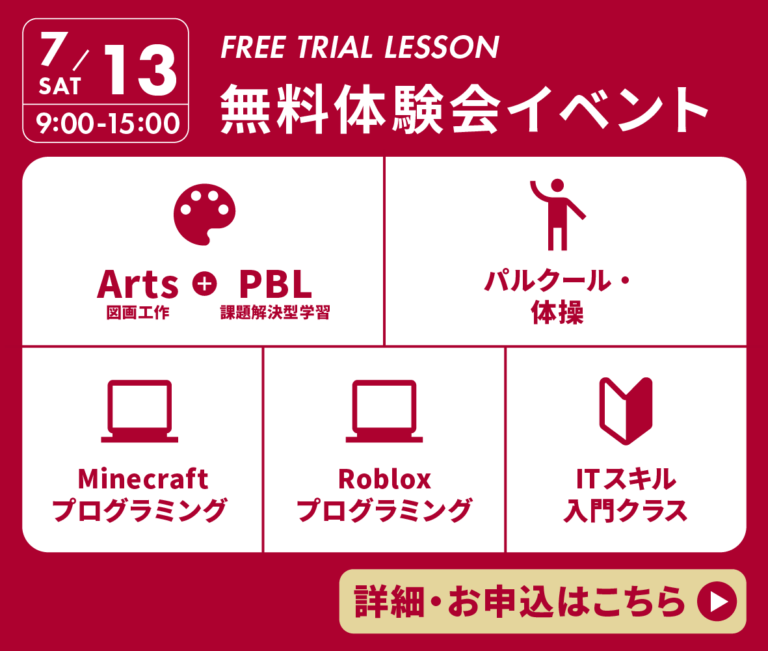 7/13 SAT
9:00-15:00

FREE TRIAL LESSON
無料体験会イベント

Arts + PBL
図画工作 課題解決型学習

パルクール・体操

Minecraft プログラミング

Roblox プログラミング

ITスキル 入門クラス

詳細・お申込はこちら